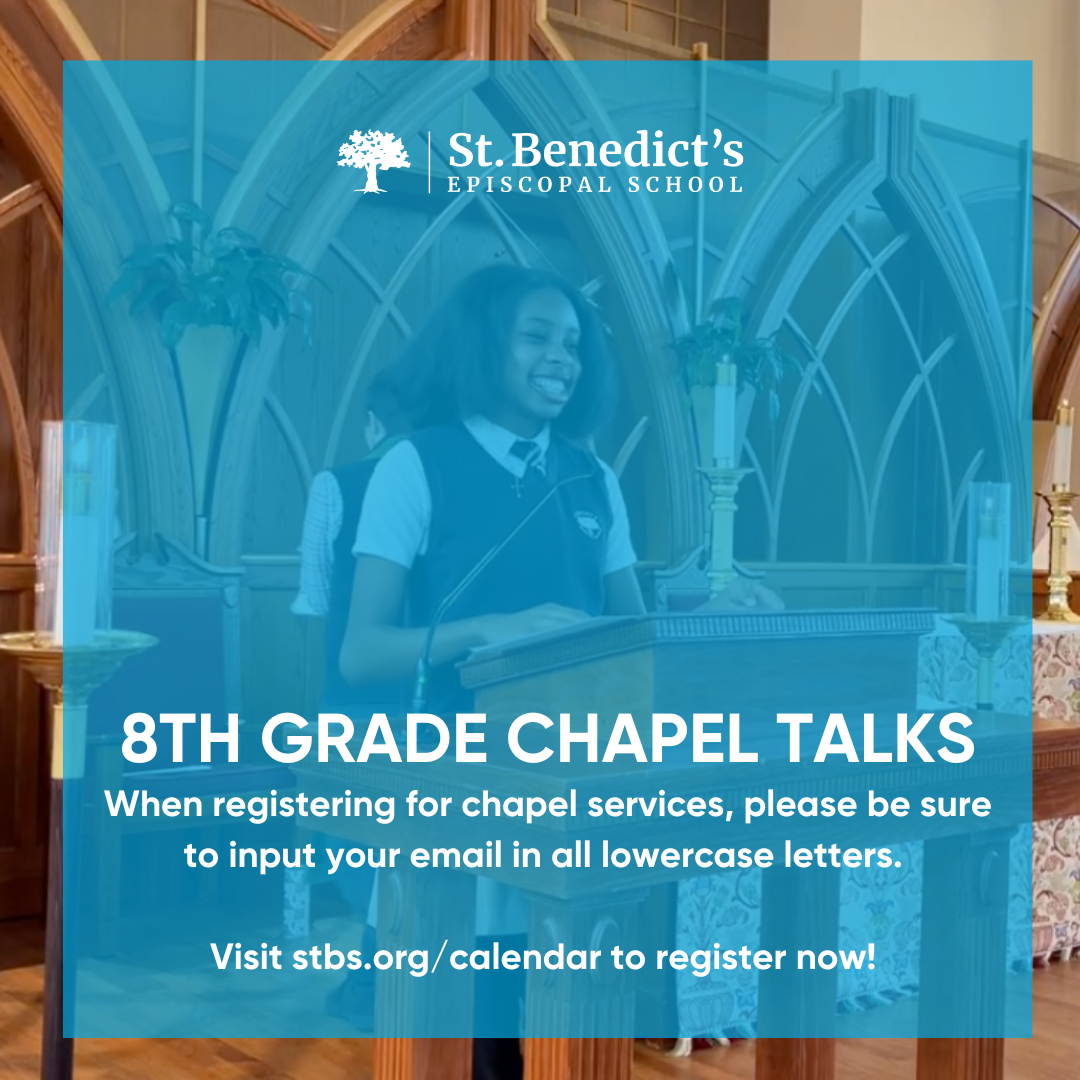 St. Benedict's
EPISCOPAL SCHOOL

8TH GRADE CHAPEL TALKS

When registering for chapel services, please be sure to input your email in all lowercase letters.

Visit stbs.org/calendar to register now!